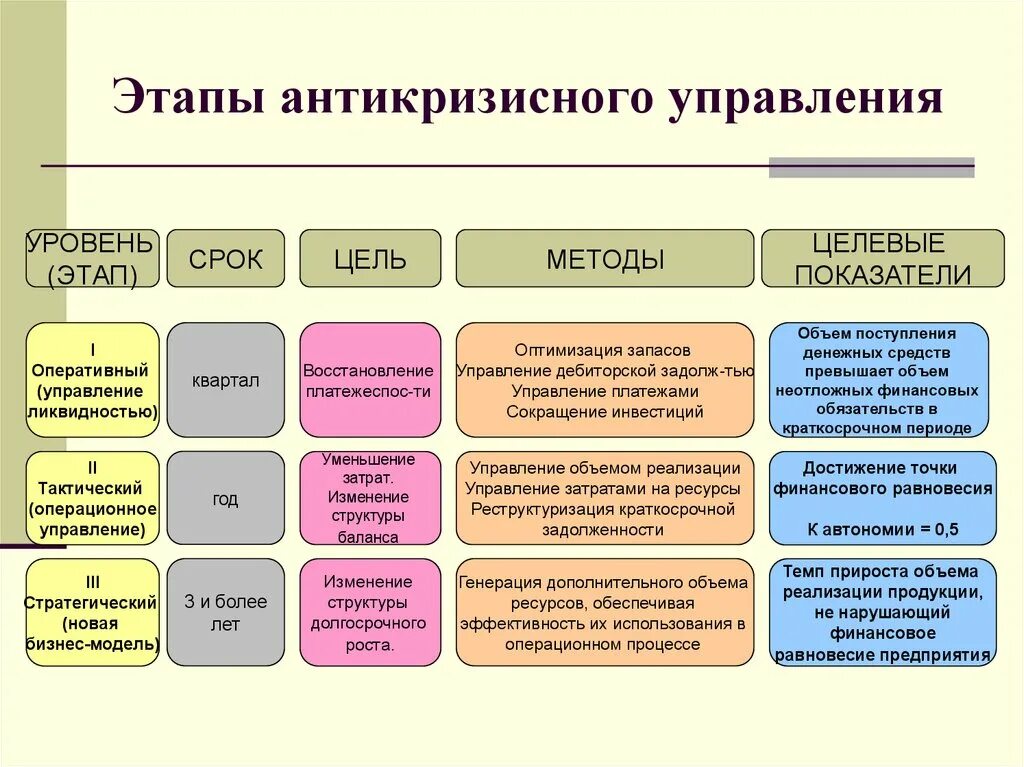 Этапы антикризисного управления

| УРОВЕНЬ (ЭТАП) | СРОК | ЦЕЛЬ | МЕТОДЫ | ЦЕЛЕВЫЕ ПОКАЗАТЕЛИ |
|---|---|---|---|---|
| I Оперативный (управление ликвидностью) | квартал | Восстановление платежеспос-ти | Оптимизация запасов Управление дебиторской задолж-тью Управление платежами Сокращение инвестиций | Объем поступления денежных средств превышает объем неотложных финансовых обязательств в краткосрочном периоде |
| II Тактический (операционное управление) | год | Уменьшение затрат. Изменение структуры баланса | Управление объемом реализации Управление затратами на ресурсы Реструктуризация краткосрочной задолженности | Достижение точки финансового равновесия К автономии = 0,5 |
| III Стратегический (новая бизнес-модель) | 3 и более лет | Изменение структуры долгосрочного роста. | Генерация дополнительного объема ресурсов, обеспечивая эффективность их использования в операционном процессе | Темп прироста объема реализации продукции, не нарушающий финансовое равновесие предприятия |